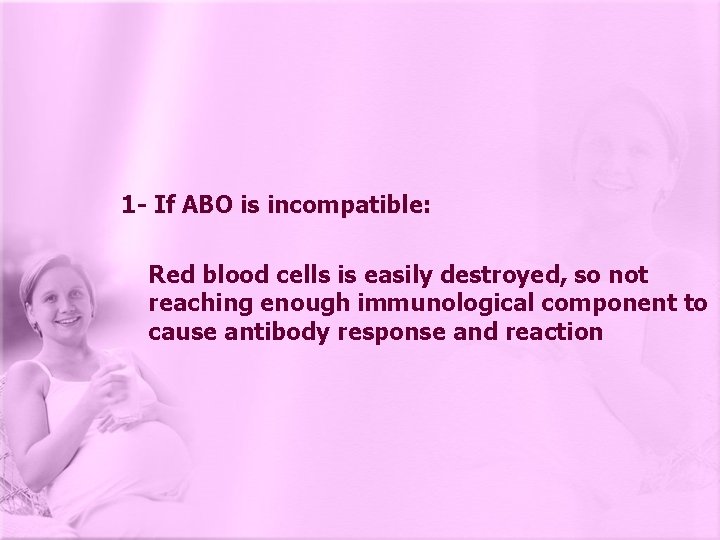 1- If ABO is incompatible:

Red blood cells is easily destroyed, so not reaching enough immunological component to cause antibody response and reaction